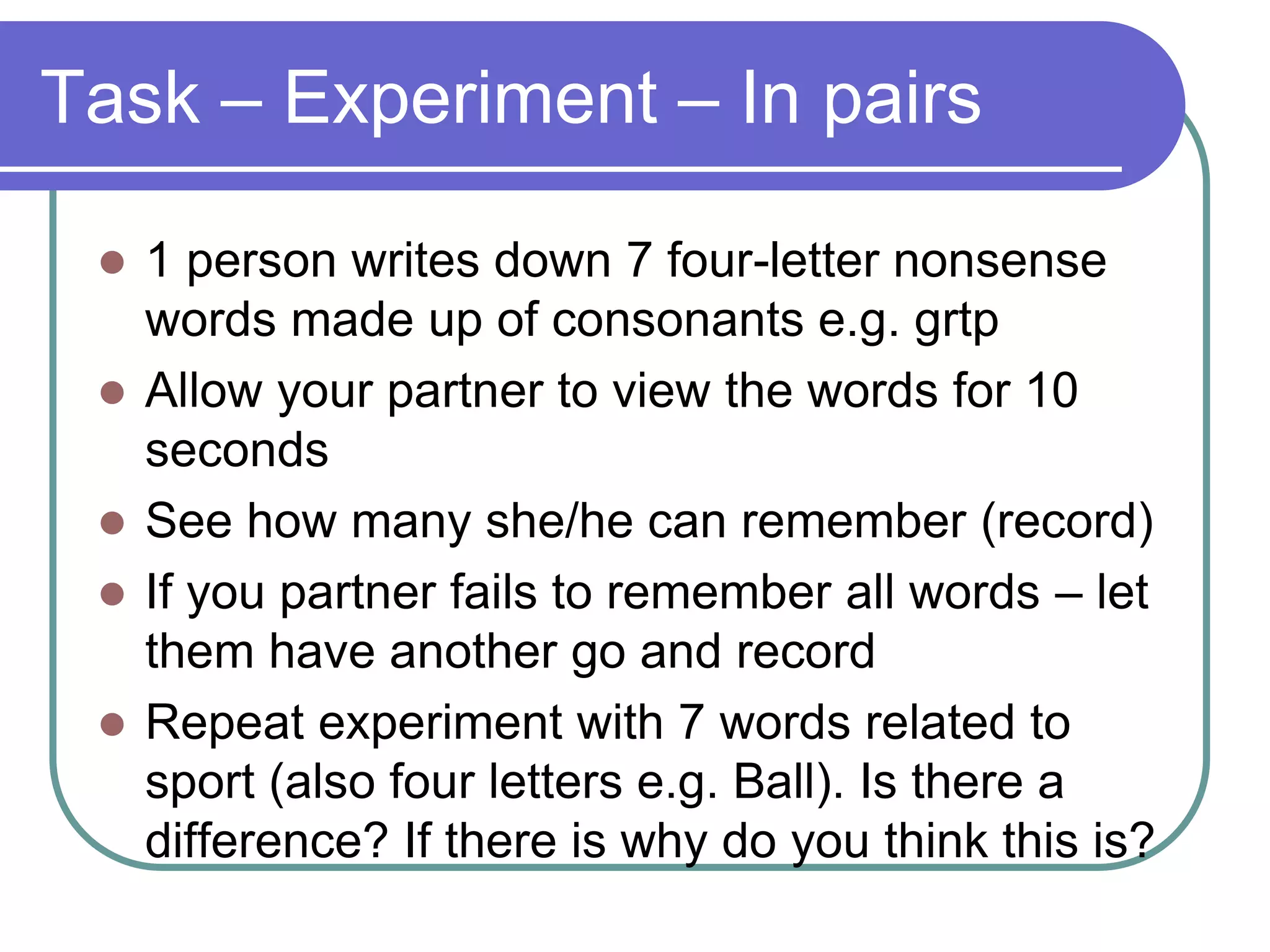 Task – Experiment – In pairs

- 1 person writes down 7 four-letter nonsense words made up of consonants e.g. grtp
- Allow your partner to view the words for 10 seconds
- See how many she/he can remember (record)
- If you partner fails to remember all words – let them have another go and record
- Repeat experiment with 7 words related to sport (also four letters e.g. Ball). Is there a difference? If there is why do you think this is?